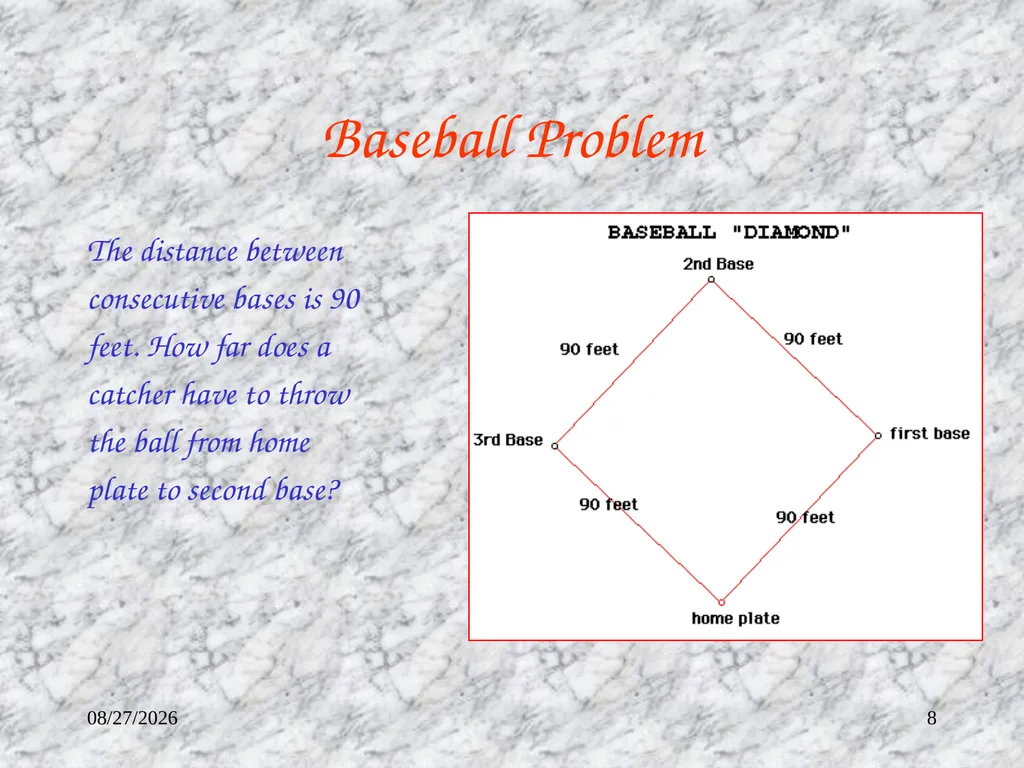 Baseball Problem

The distance between consecutive bases is 90 feet. How far does a catcher have to throw the ball from home plate to second base?

BASEBALL "DIAMOND"

2nd Base

90 feet

90 feet

3rd Base

first base

90 feet

90 feet

home plate

08/27/2026

8